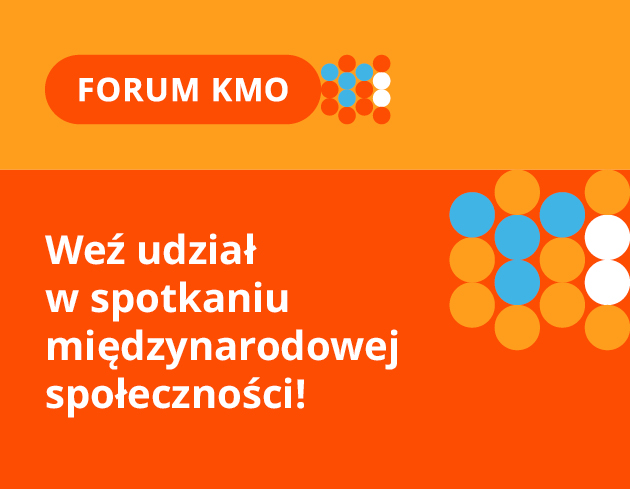 FORUM KMO

Weź udział w spotkaniu międzynarodowej społeczności!